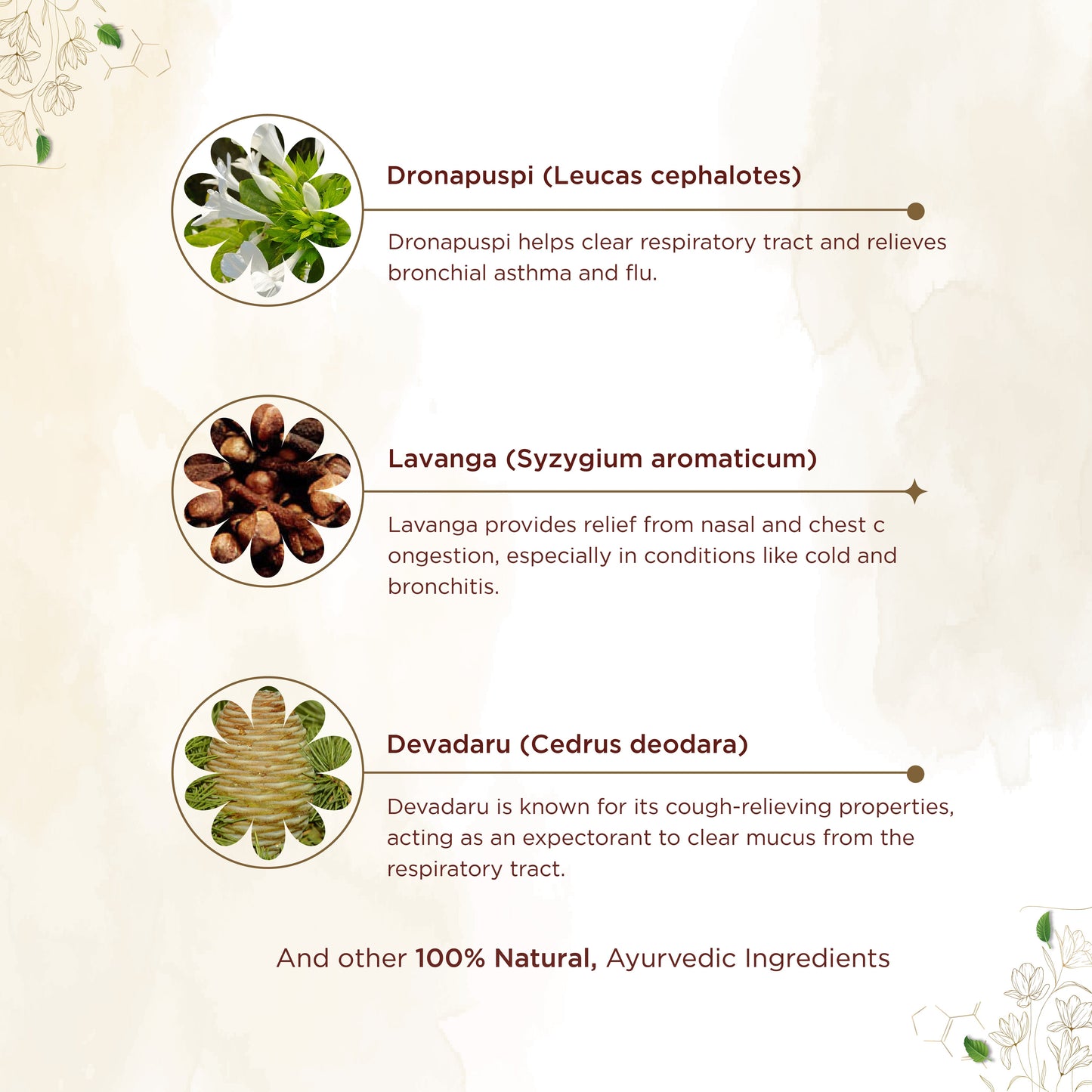 Dronapuspi (Leucas cephalotes)

Dronapuspi helps clear respiratory tract and relieves bronchial asthma and flu.

Lavanga (Syzygium aromaticum)

Lavanga provides relief from nasal and chest c ongestion, especially in conditions like cold and bronchitis.

Devadaru (Cedrus deodara)

Devadaru is known for its cough-relieving properties, acting as an expectorant to clear mucus from the respiratory tract.

And other 100% Natural, Ayurvedic Ingredients